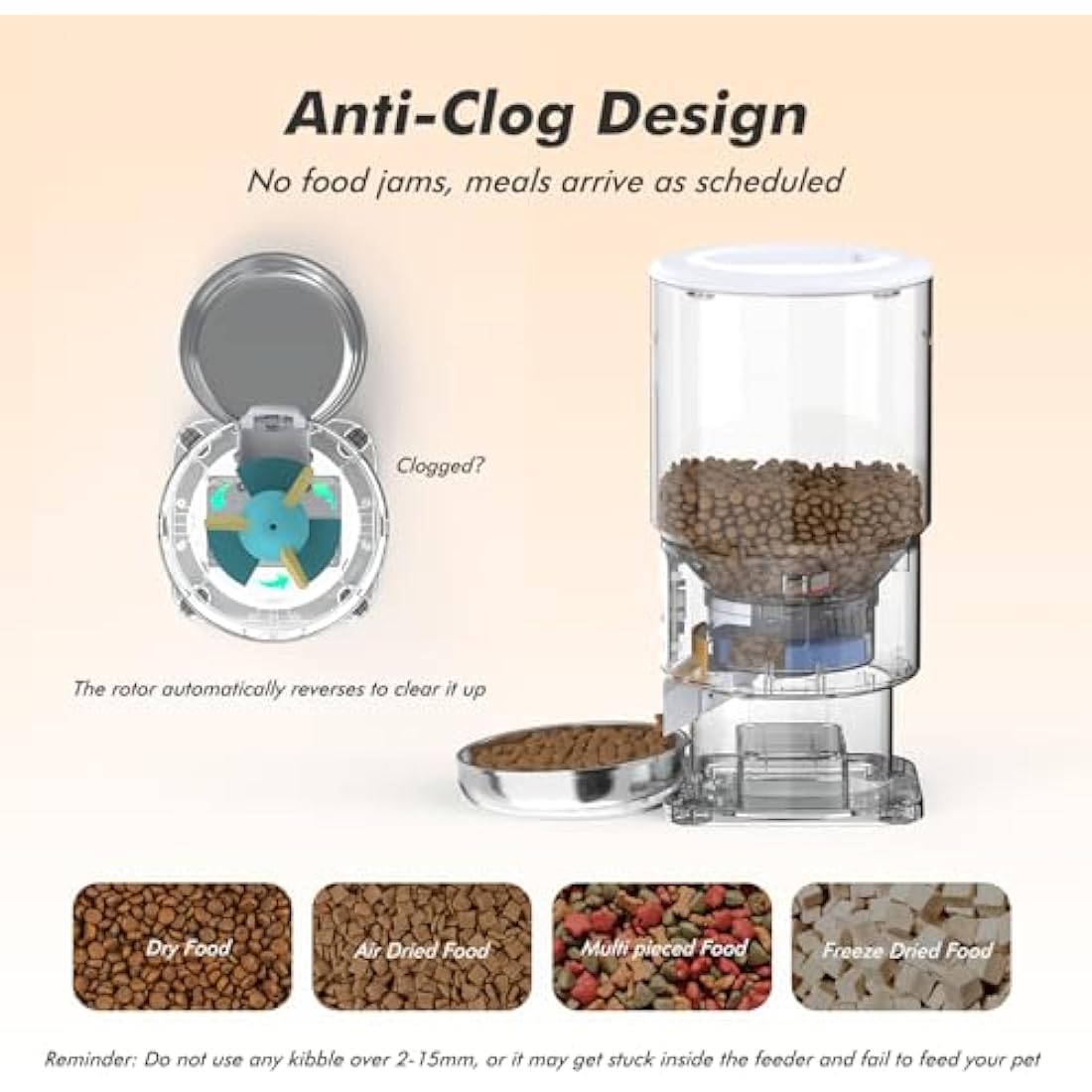 Anti-Clog Design

No food jams, meals arrive as scheduled

Clogged?

The rotor automatically reverses to clear it up

Dry Food

Air Dried Food

Multi pieced Food

Freeze Dried Food

Reminder: Do not use any kibble over 2-15mm, or it may get stuck inside the feeder and fail to feed your pet